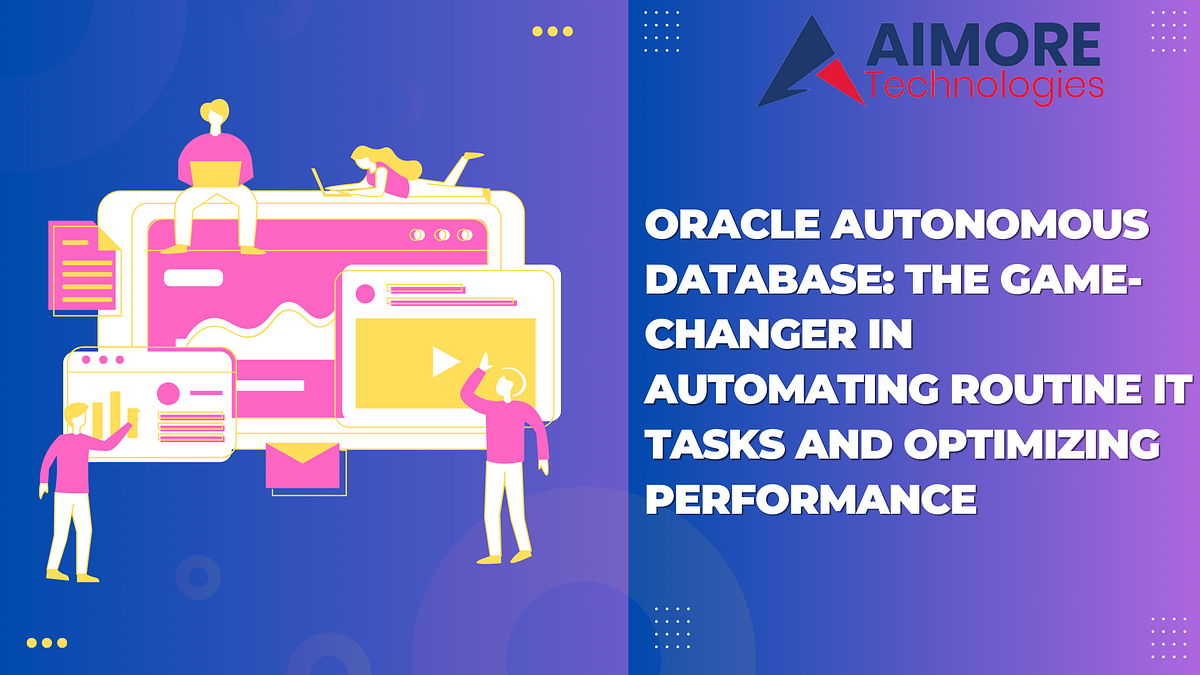 AIMORE
Technologies

ORACLE AUTONOMOUS DATABASE: THE GAME-CHANGER IN AUTOMATING ROUTINE IT TASKS AND OPTIMIZING PERFORMANCE